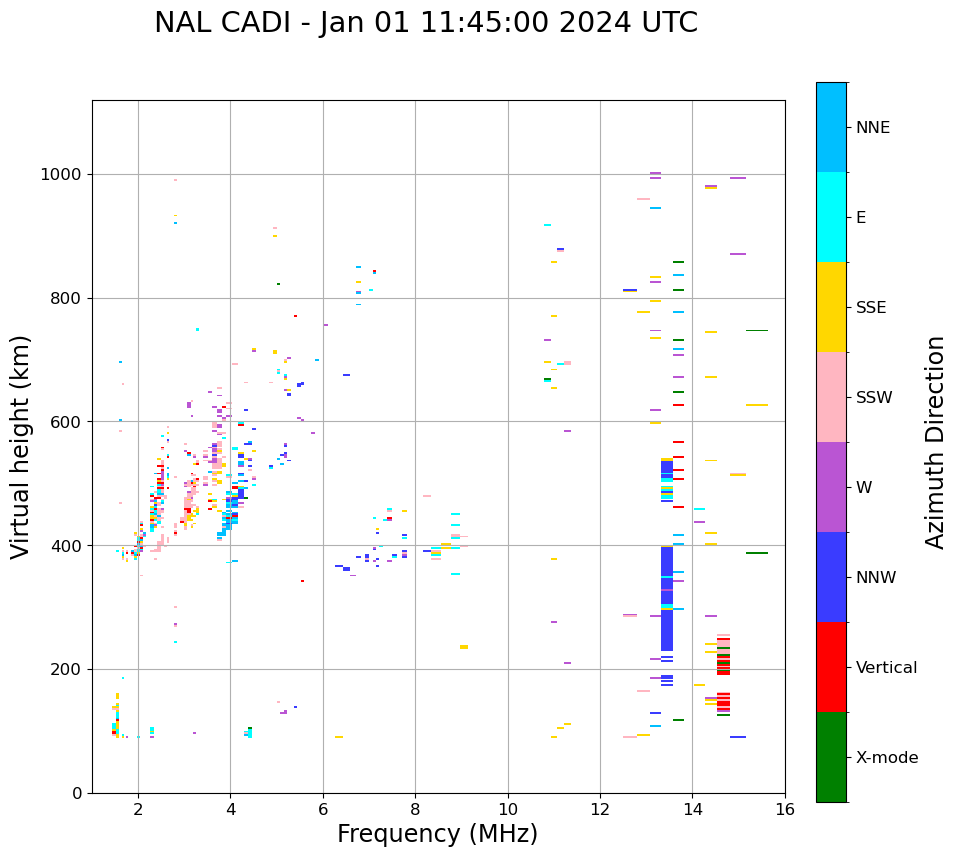 NAL CADI - Jan 01 11:45:00 2024 UTC

Virtual height (km)

1000
800
600
400
200
0

2
4
6
8
10
12
14
16

Frequency (MHz)

NNE
E
SSE
SSW
W
NNW
Vertical
X-mode

Azimuth Direction